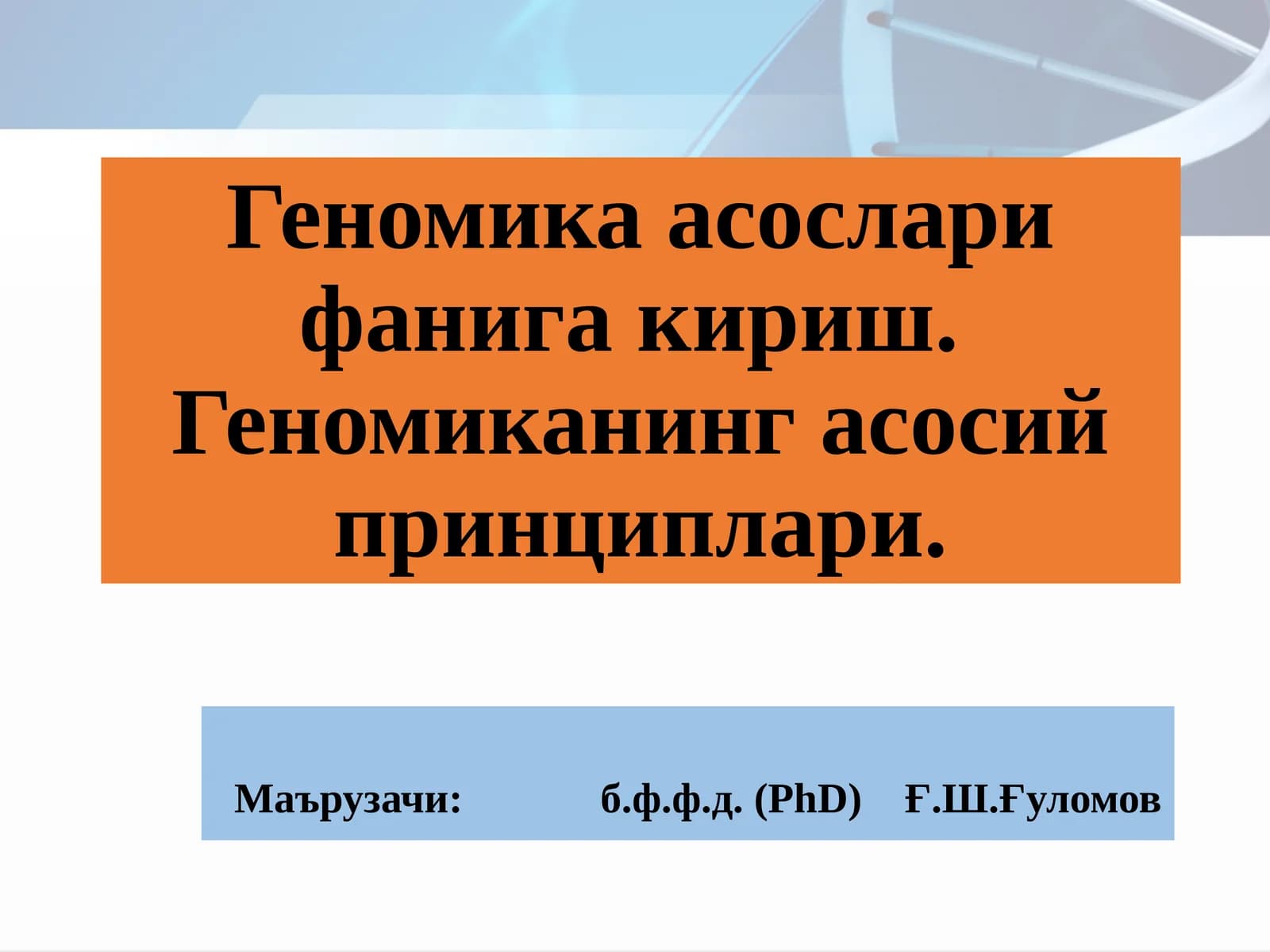 Геномика асослари фанига кириш. Геномиканинг асосий принциплари.

Маърузачи: б.ф.ф.д. (PhD) Ғ.Ш.Ғуломов